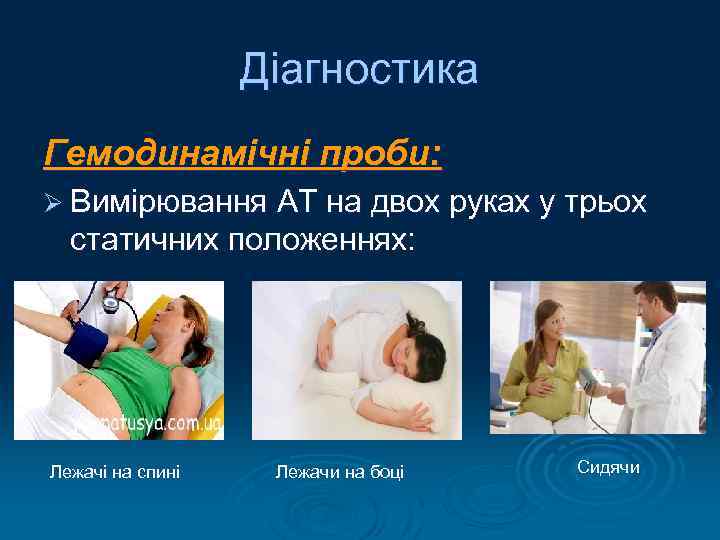 Діагностика

Гемодинамічні проби:

➢ Вимірювання АТ на двох руках у трьох статичних положеннях:

matusya.com.ua

Лежачі на спині

Лежачи на боці

Сидячи